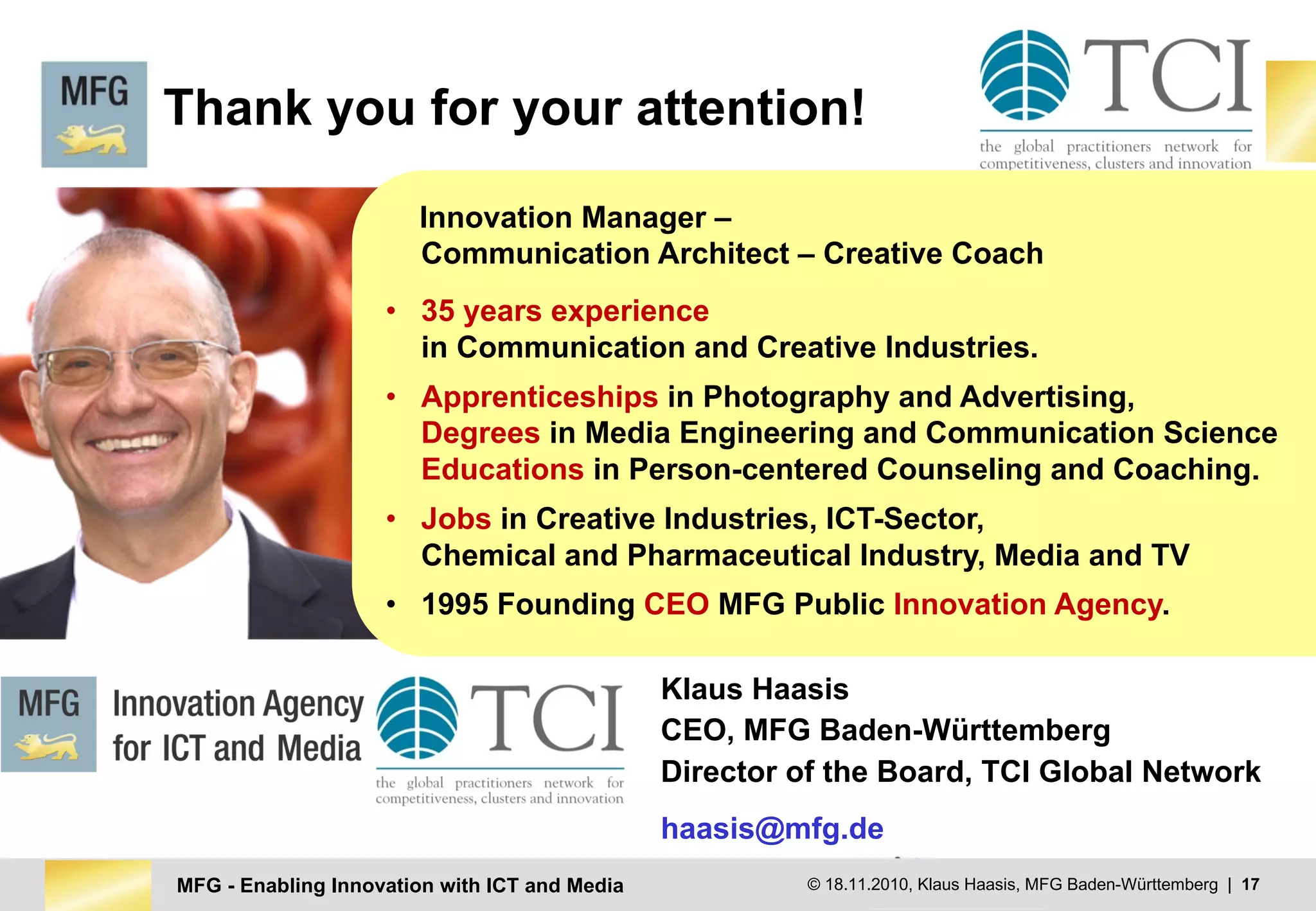 MFG

Thank you for your attention!

TCI
the global practitioners network for competitiveness, clusters and innovation

Innovation Manager –
Communication Architect – Creative Coach

• 35 years experience
in Communication and Creative Industries.

• Apprenticeships in Photography and Advertising,
Degrees in Media Engineering and Communication Science
Educations in Person-centered Counseling and Coaching.

• Jobs in Creative Industries, ICT-Sector,
Chemical and Pharmaceutical Industry, Media and TV

• 1995 Founding CEO MFG Public Innovation Agency.

MFG
Innovation Agency for ICT and Media

TCI
the global practitioners network for competitiveness, clusters and innovation

Klaus Haasis
CEO, MFG Baden-Württemberg
Director of the Board, TCI Global Network

haasis@mfg.de

MFG - Enabling Innovation with ICT and Media

© 18.11.2010, Klaus Haasis, MFG Baden-Württemberg | 17